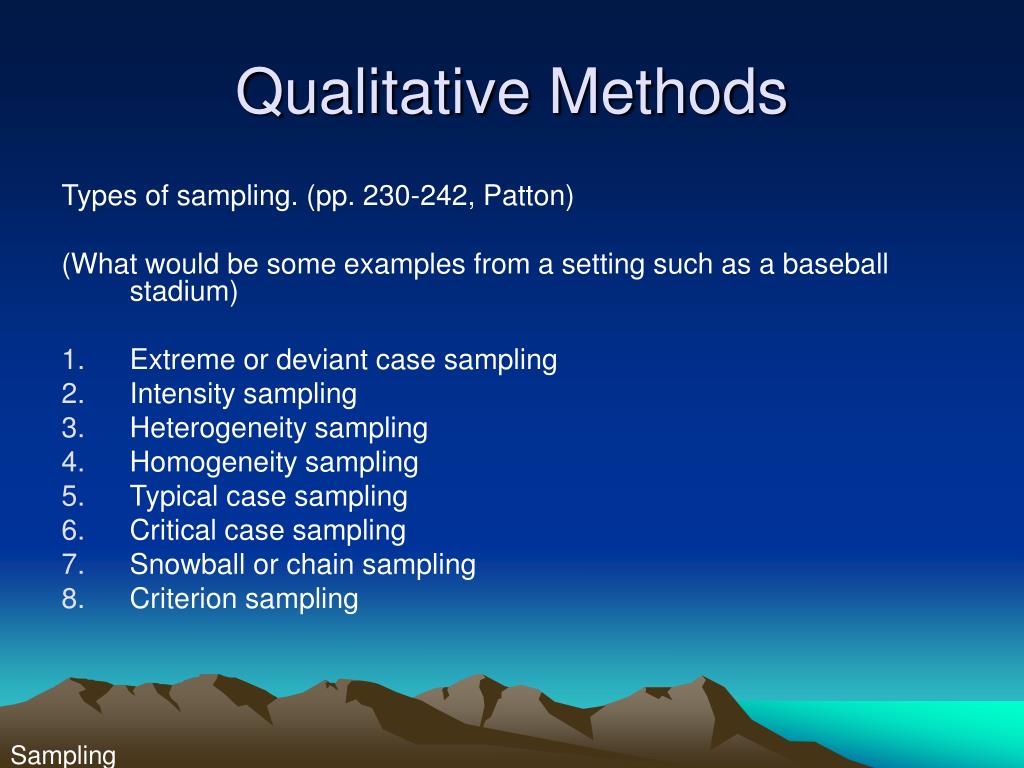 Qualitative Methods

Types of sampling. (pp. 230-242, Patton)

(What would be some examples from a setting such as a baseball stadium)

1. Extreme or deviant case sampling
2. Intensity sampling
3. Heterogeneity sampling
4. Homogeneity sampling
5. Typical case sampling
6. Critical case sampling
7. Snowball or chain sampling
8. Criterion sampling

Sampling